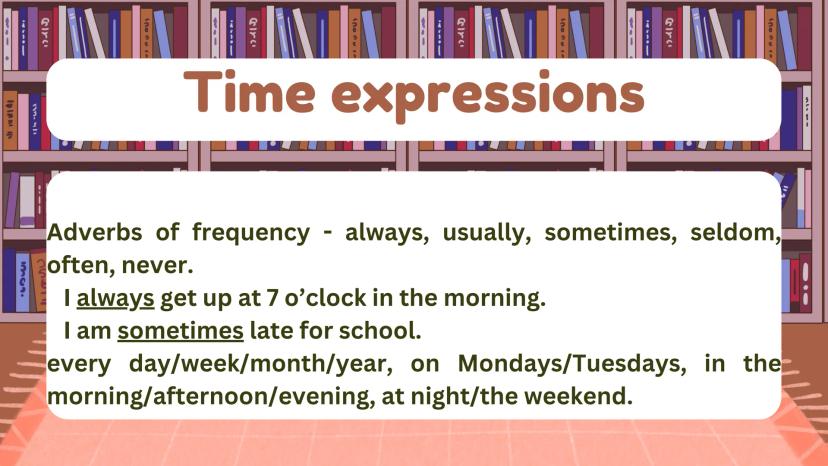 Time expressions

Adverbs of frequency - always, usually, sometimes, seldom, often, never.

I always get up at 7 o'clock in the morning.

I am sometimes late for school.

every day/week/month/year, on Mondays/Tuesdays, in the morning/afternoon/evening, at night/the weekend.